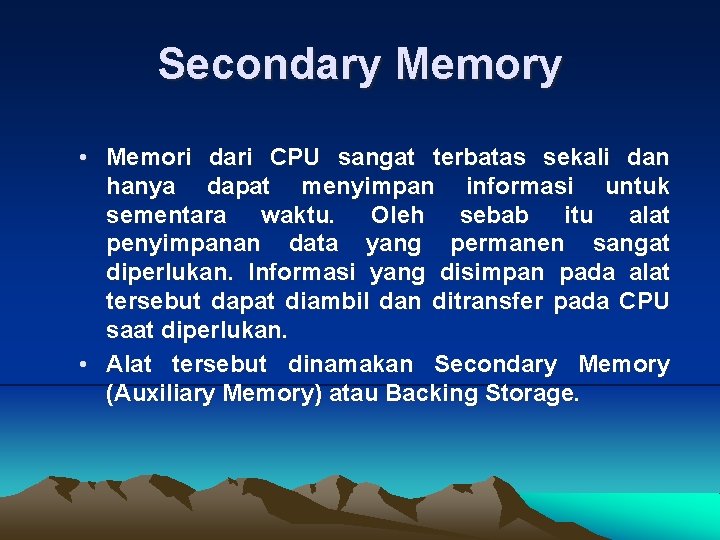 Secondary Memory

• Memori dari CPU sangat terbatas sekali dan hanya dapat menyimpan informasi untuk sementara waktu. Oleh sebab itu alat penyimpanan data yang permanen sangat diperlukan. Informasi yang disimpan pada alat tersebut dapat diambil dan ditransfer pada CPU saat diperlukan.

• Alat tersebut dinamakan Secondary Memory (Auxiliary Memory) atau Backing Storage.